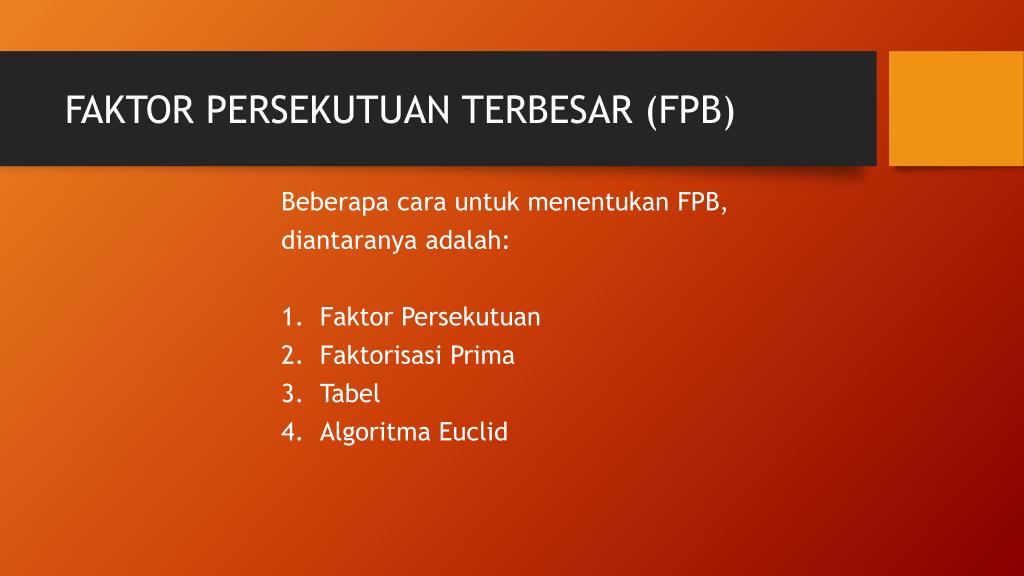 FAKTOR PERSEKUTUAN TERBESAR (FPB)

Beberapa cara untuk menentukan FPB, diantaranya adalah:

1. Faktor Persekutuan
2. Faktorisasi Prima
3. Tabel
4. Algoritma Euclid